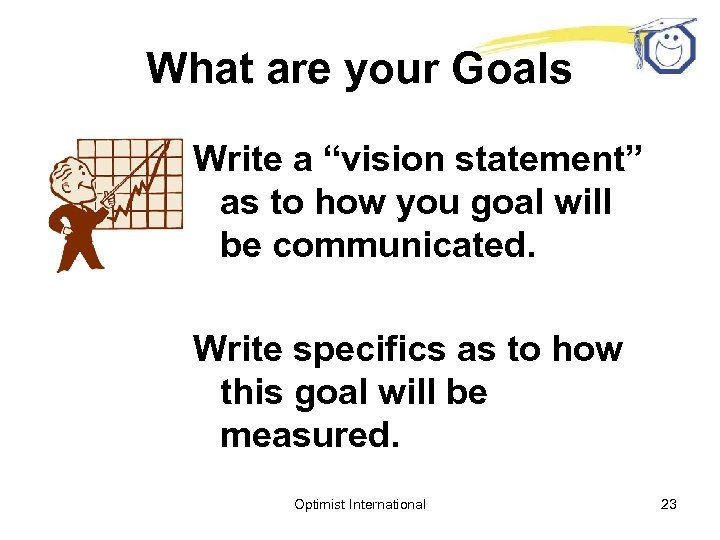 What are your Goals

Write a “vision statement” as to how you goal will be communicated.

Write specifics as to how this goal will be measured.

Optimist International

23